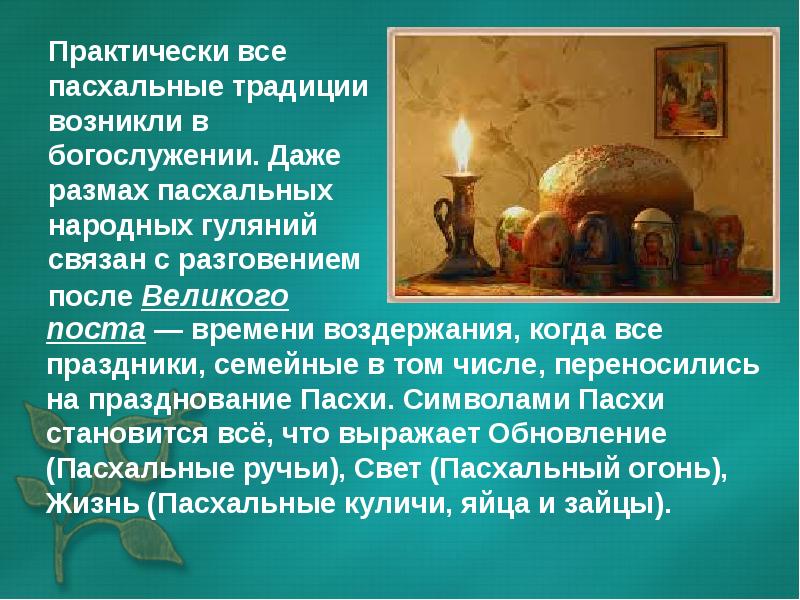 Практически все пасхальные традиции возникли в богослужении. Даже размах пасхальных народных гуляний связан с разговением после Великого поста — времени воздержания, когда все праздники, семейные в том числе, переносились на празднование Пасхи. Символами Пасхи становится всё, что выражает Обновление (Пасхальные ручьи), Свет (Пасхальный огонь), Жизнь (Пасхальные куличи, яйца и зайцы).